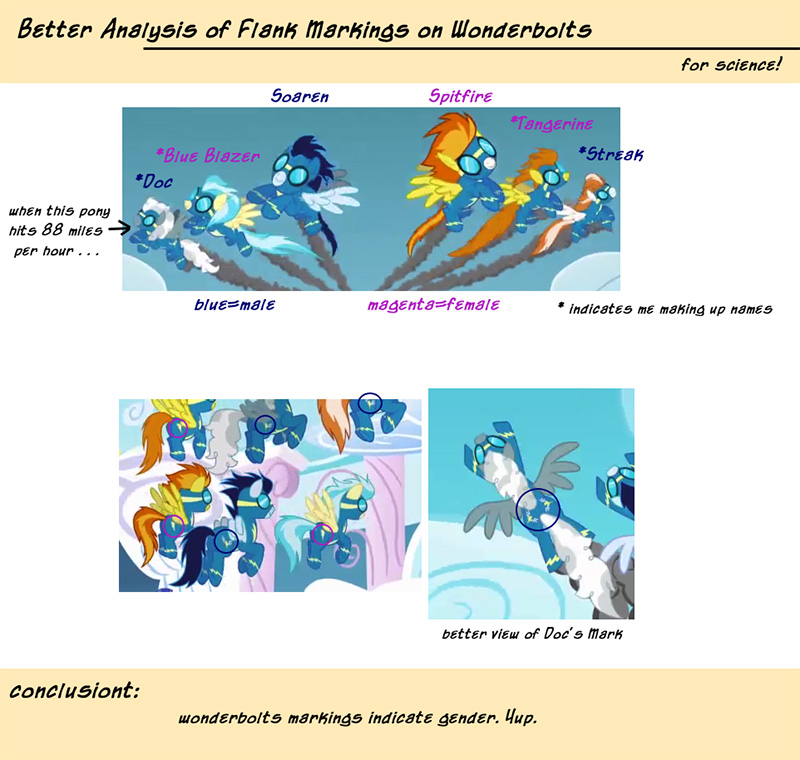 Better Analysis of Flank Markings on Wonderbolts

for science!

Soaren

Spitfire

*Tangerine

*Blue Blazer

*Streak

*Doc

when this pony hits 88 miles per hour . . .

blue=male

magenta=female

* indicates me making up names

better view of Doc's Mark

conclusiont:

wonderbolts markings indicate gender. Yup.